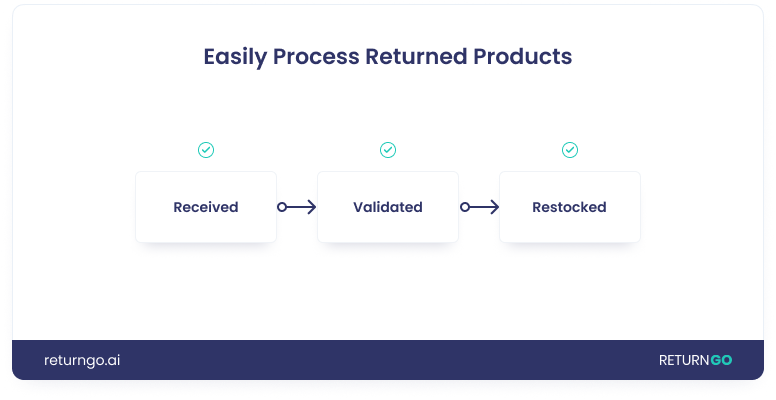 Easily Process Returned Products

Received

Validated

Restocked

returngo.ai

RETURNGO